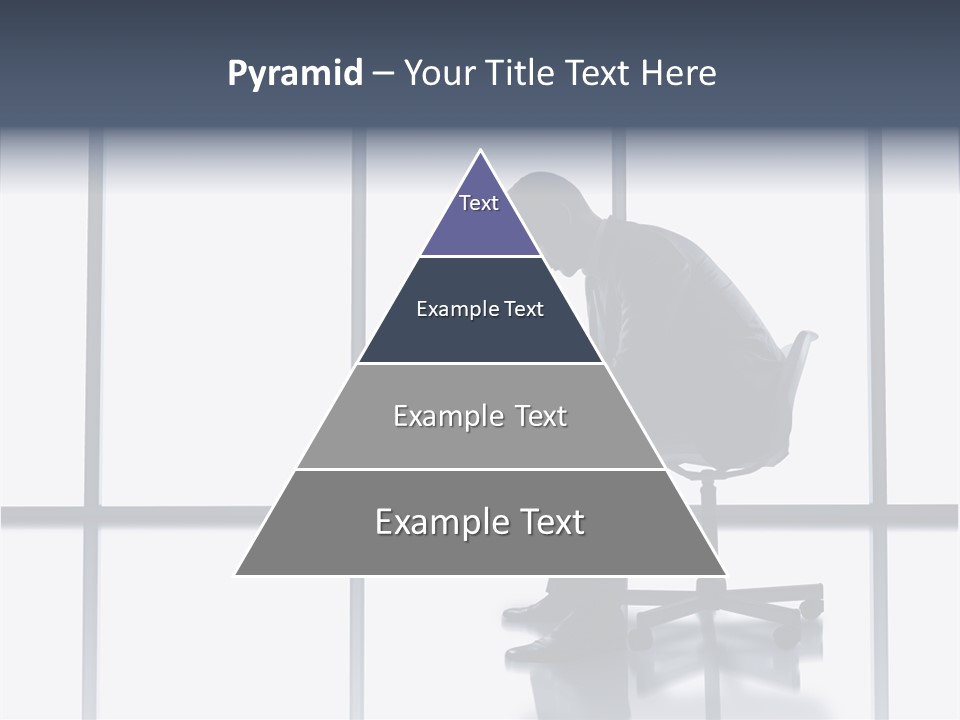 Pyramid – Your Title Text Here

Text

Example Text

Example Text

Example Text